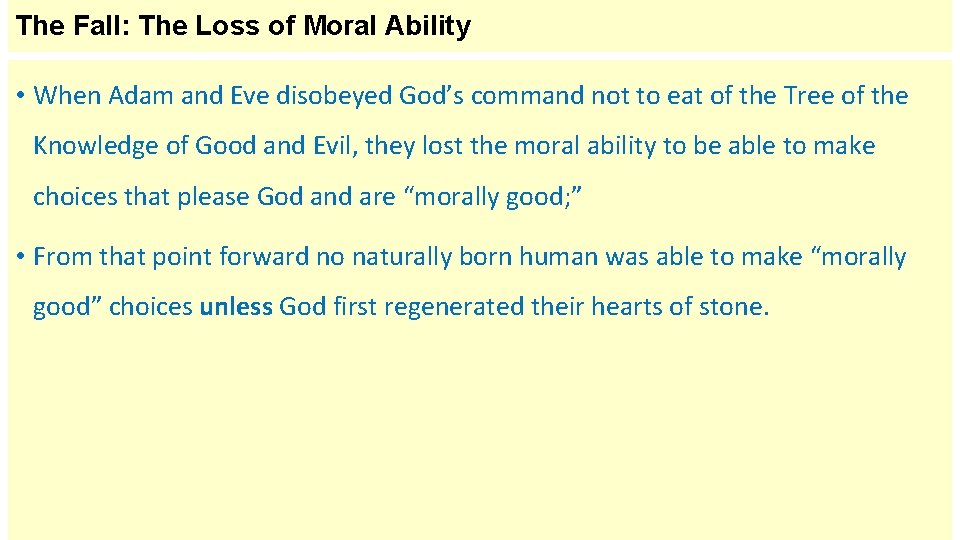 The Fall: The Loss of Moral Ability

• When Adam and Eve disobeyed God’s command not to eat of the Tree of the Knowledge of Good and Evil, they lost the moral ability to be able to make choices that please God and are “morally good;”

• From that point forward no naturally born human was able to make “morally good” choices unless God first regenerated their hearts of stone.